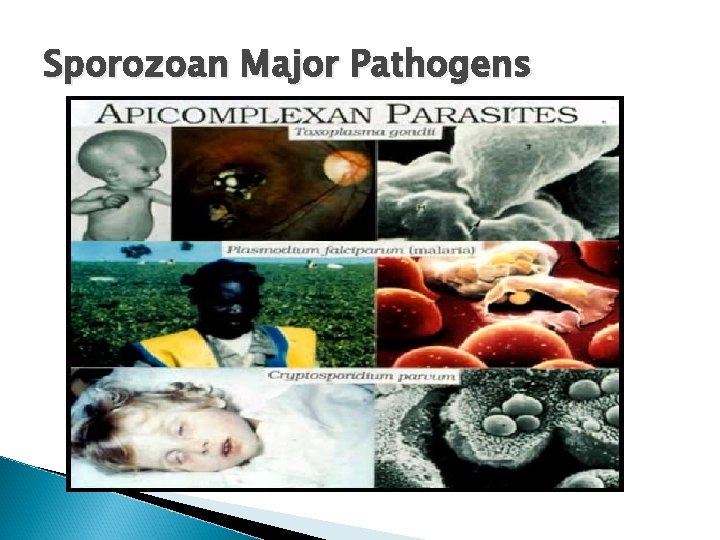 Sporozoan Major Pathogens

APICOMPLEXAN PARASITES

Toxoplasma gondii

Plasmodium falciparum (malaria)

Cryptosporidium parvum